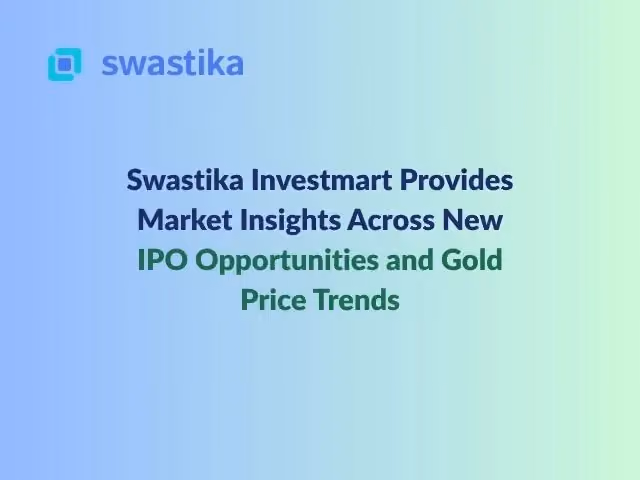 swastika

Swastika Investmart Provides Market Insights Across New IPO Opportunities and Gold Price Trends